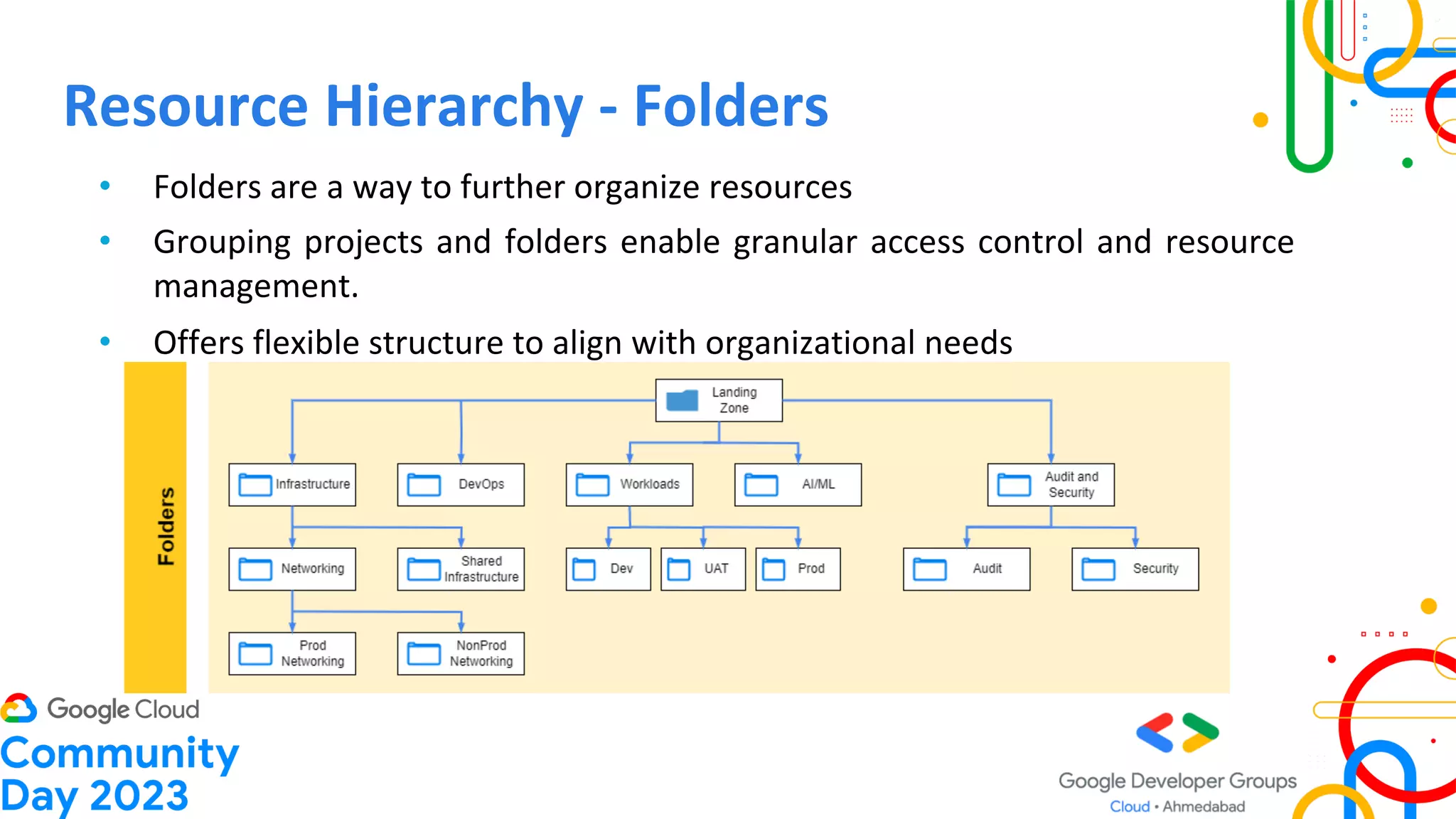 Resource Hierarchy - Folders

• Folders are a way to further organize resources

• Grouping projects and folders enable granular access control and resource management.

• Offers flexible structure to align with organizational needs

Folders

Landing Zone

Infrastructure

DevOps

Workloads

AI/ML

Audit and Security

Networking

Shared Infrastructure

Dev

UAT

Prod

Audit

Security

Prod Networking

NonProd Networking

Google Cloud
Community
Day 2023

Google Developer Groups
Cloud • Ahmedabad